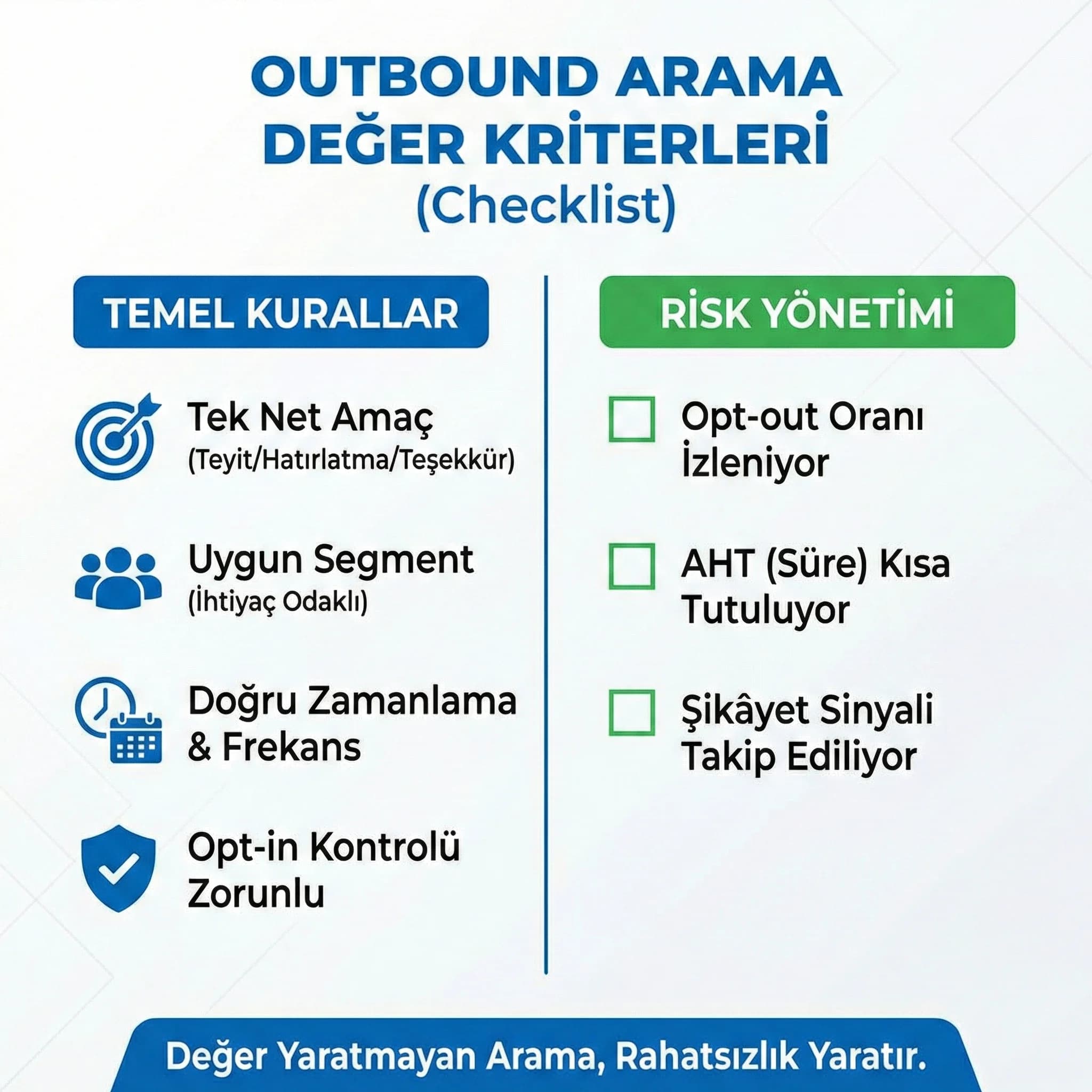 OUTBOUND ARAMA DEĞER KRİTERLERİ
(Checklist)

TEMEL KURALLAR

Tek Net Amaç
(Teyit/Hatırlatma/Teşekkür)

Uygun Segment
(İhtiyaç Odaklı)

Doğru Zamanlama & Frekans

Opt-in Kontrolü Zorunlu

RİSK YÖNETİMİ

Opt-out Oranı İzleniyor

AHT (Süre) Kısa Tutuluyor

Şikâyet Sinyali Takip Ediliyor

Değer Yaratmayan Arama, Rahatsızlık Yaratır.